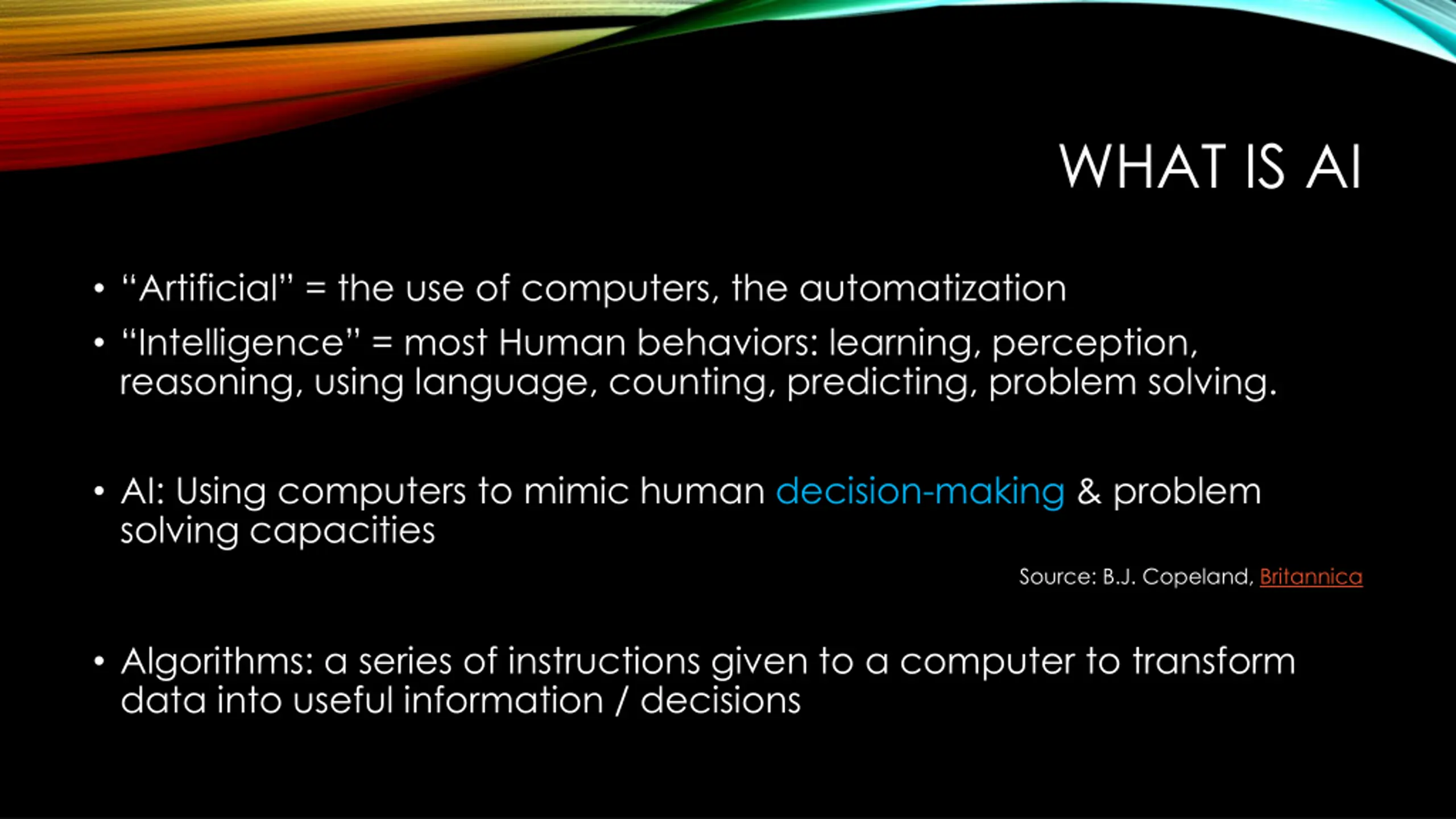 WHAT IS AI

• “Artificial” = the use of computers, the automatization
• “Intelligence” = most Human behaviors: learning, perception, reasoning, using language, counting, predicting, problem solving.

• AI: Using computers to mimic human decision-making & problem solving capacities

Source: B.J. Copeland, Britannica

• Algorithms: a series of instructions given to a computer to transform data into useful information / decisions